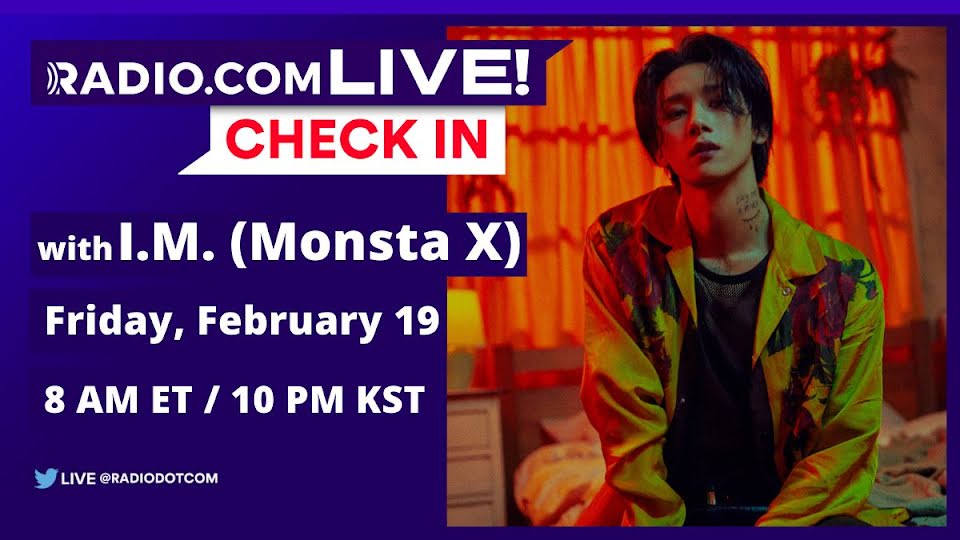 RADIO.COM LIVE!
CHECK IN

with I.M. (Monsta X)

Friday, February 19

8 AM ET / 10 PM KST

LIVE @RADIODOTCOM